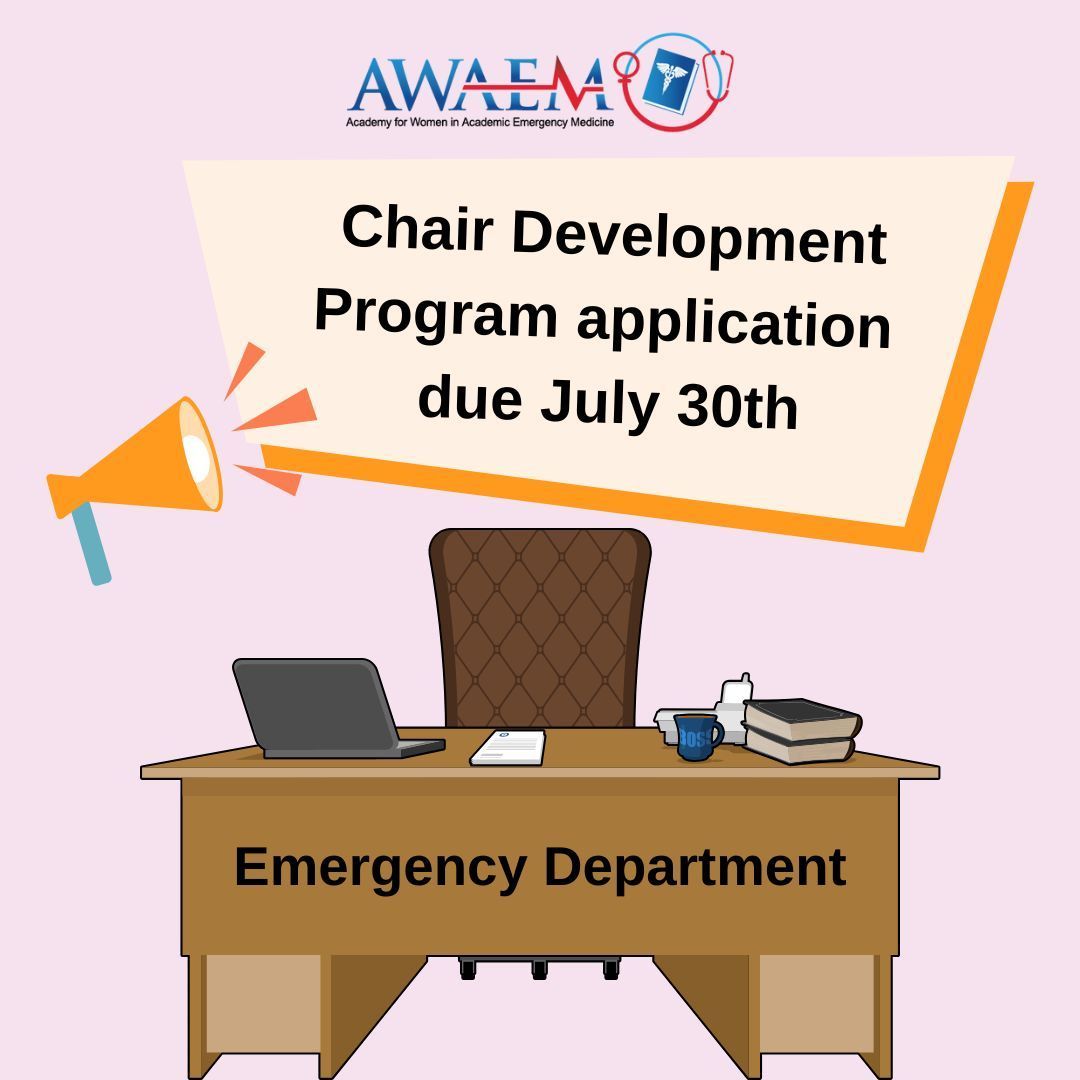 AWAEM
Academy for Women in Academic Emergency Medicine

Chair Development Program application due July 30th

BOSS

Emergency Department